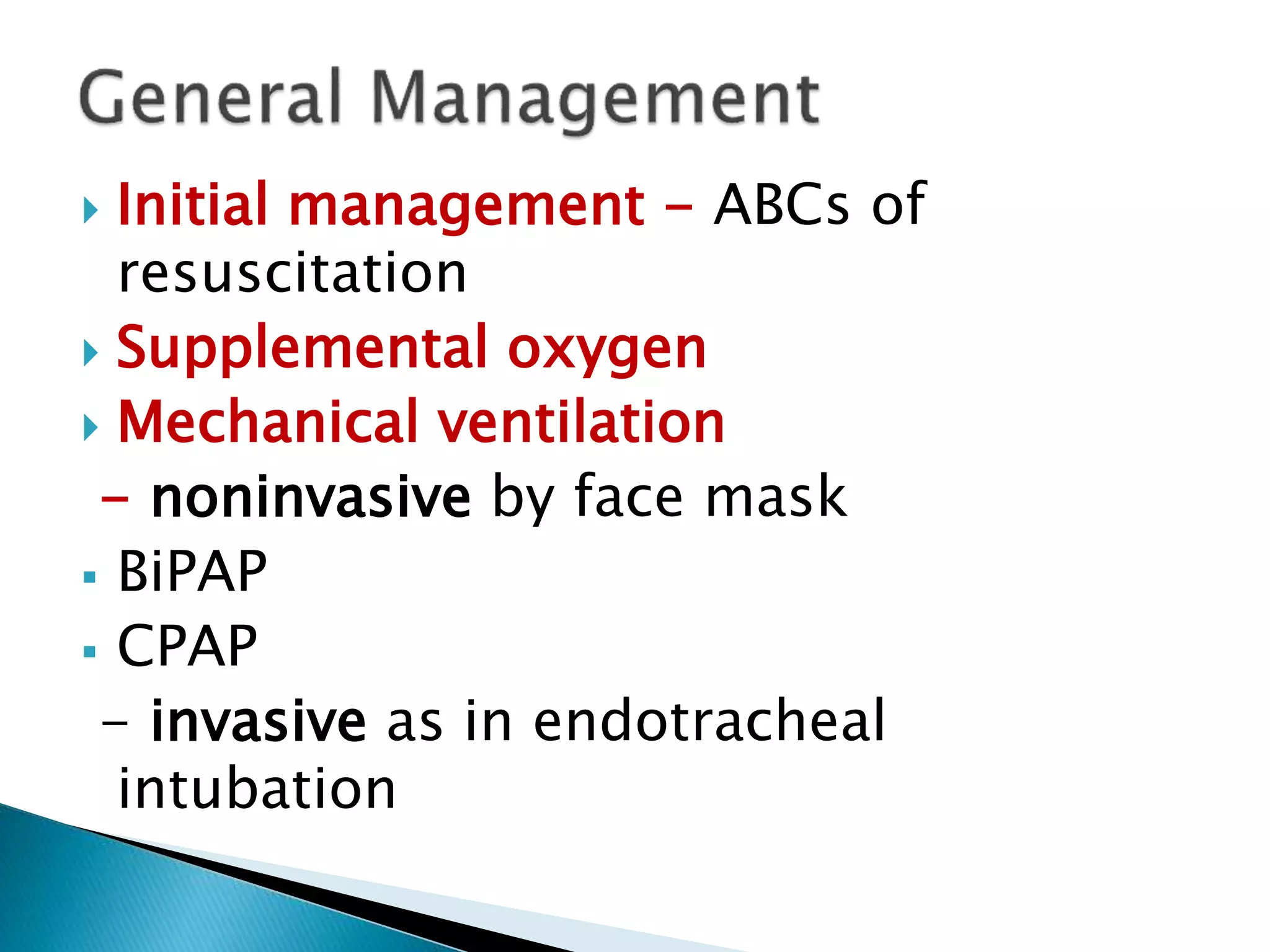 General Management

Initial management – ABCs of resuscitation

Supplemental oxygen

Mechanical ventilation

– noninvasive by face mask

BiPAP

CPAP

– invasive as in endotracheal intubation